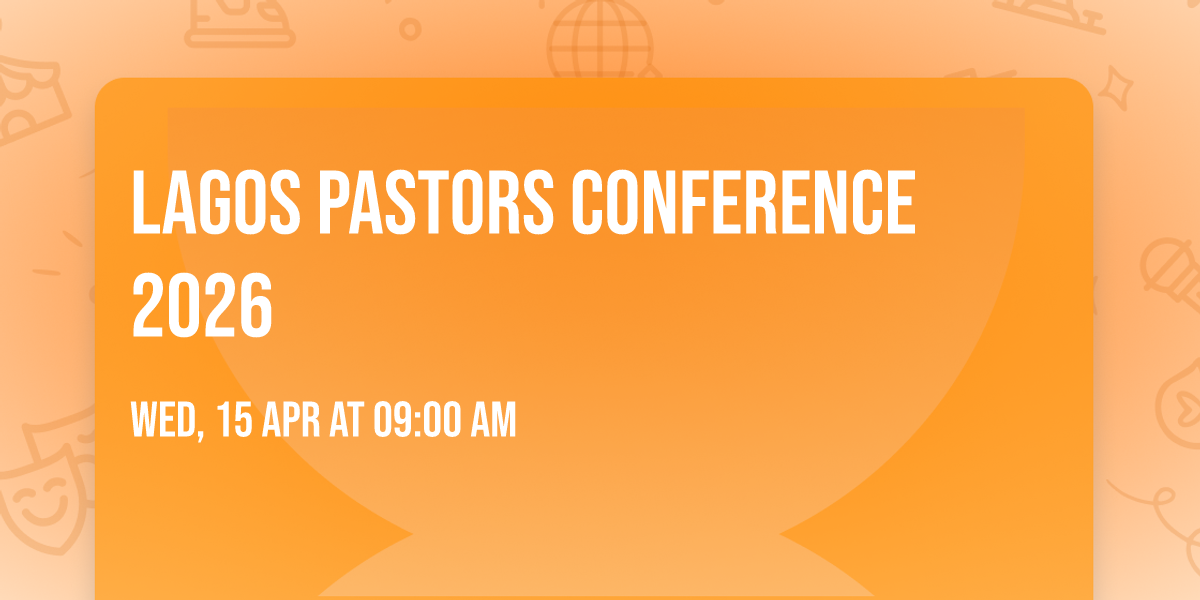 LAGOS PASTORS CONFERENCE 2026

WED, 15 APR AT 09:00 AM